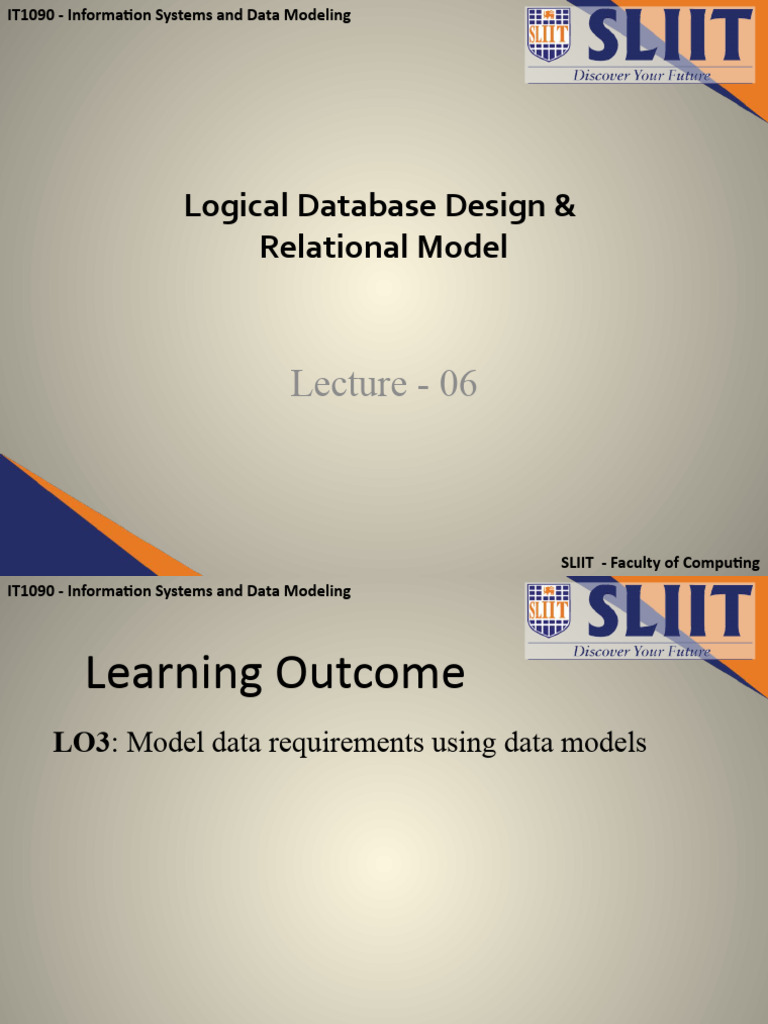 IT1090 - Information Systems and Data Modeling

SLIIT
SLIIT
Discover Your Future

Logical Database Design & Relational Model

Lecture - 06

SLIIT - Faculty of Computing

IT1090 - Information Systems and Data Modeling

SLIIT
SLIIT
Discover Your Future

Learning Outcome

LO3: Model data requirements using data models